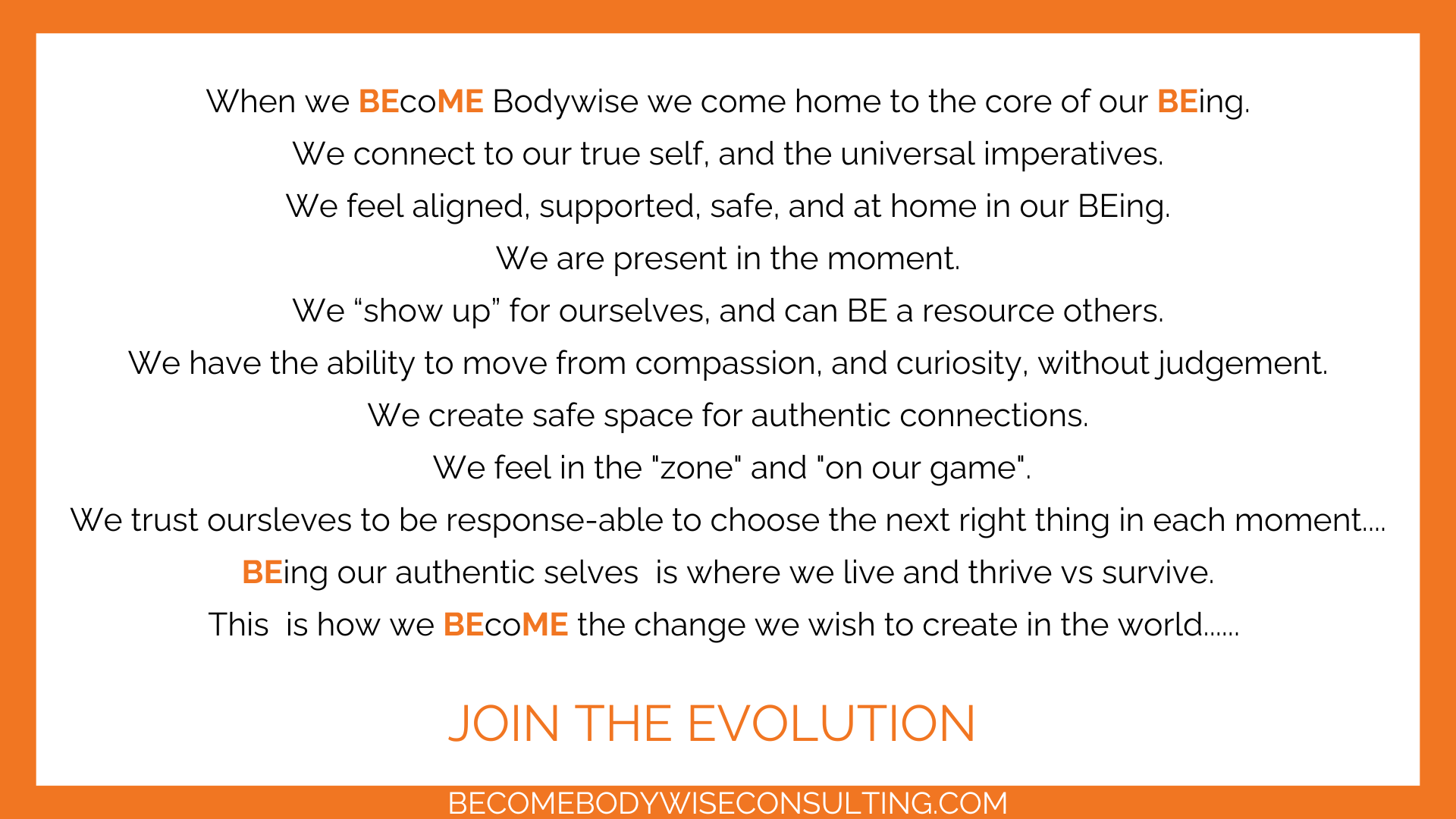 When we BEcoME Bodywise we come home to the core of our BEing.
We connect to our true self, and the universal imperatives.
We feel aligned, supported, safe, and at home in our BEing.
We are present in the moment.
We “show up” for ourselves, and can BE a resource others.
We have the ability to move from compassion, and curiosity, without judgement.
We create safe space for authentic connections.
We feel in the "zone" and "on our game".
We trust oursleves to be response-able to choose the next right thing in each moment....
BEing our authentic selves  is where we live and thrive vs survive.
This  is how we BEcoME the change we wish to create in the world......

JOIN THE EVOLUTION

BECOMEBODYWISECONSULTING.COM